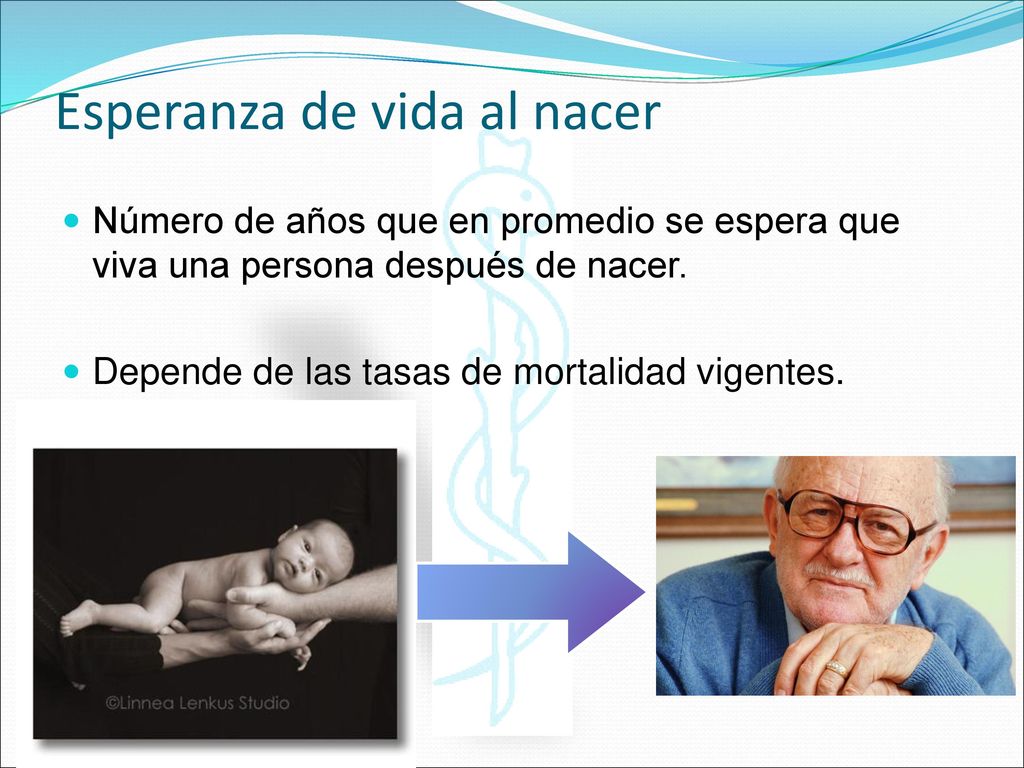 Esperanza de vida al nacer

Número de años que en promedio se espera que viva una persona después de nacer.

Depende de las tasas de mortalidad vigentes.

©Linnea Lenkus Studio